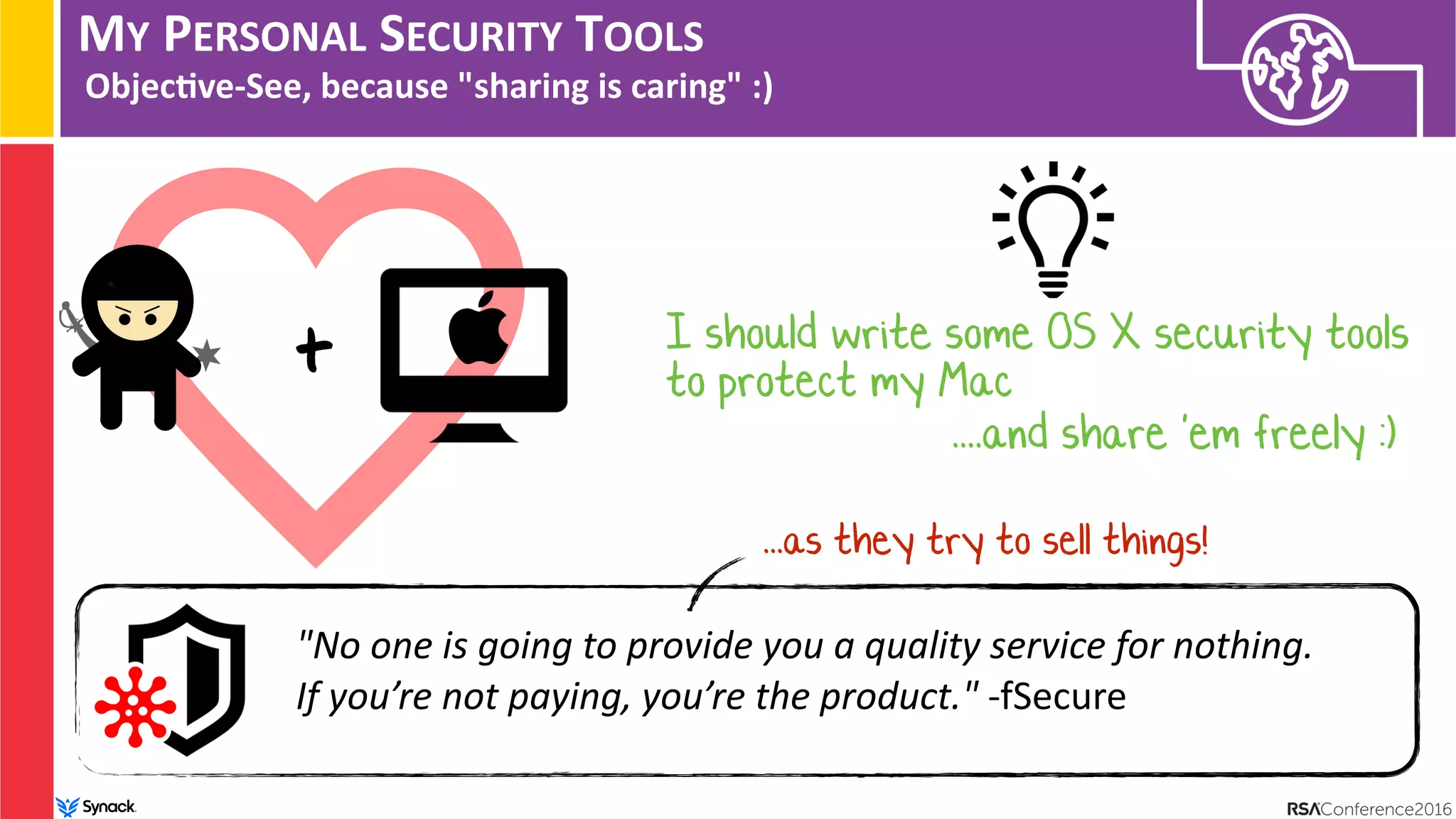 MY PERSONAL SECURITY TOOLS
Objective-See, because "sharing is caring" :)

+

I should write some OS X security tools to protect my Mac
....and share 'em freely :)

...as they try to sell things!

"No one is going to provide you a quality service for nothing. If you're not paying, you're the product." -fSecure

Synack

RSAConference2016